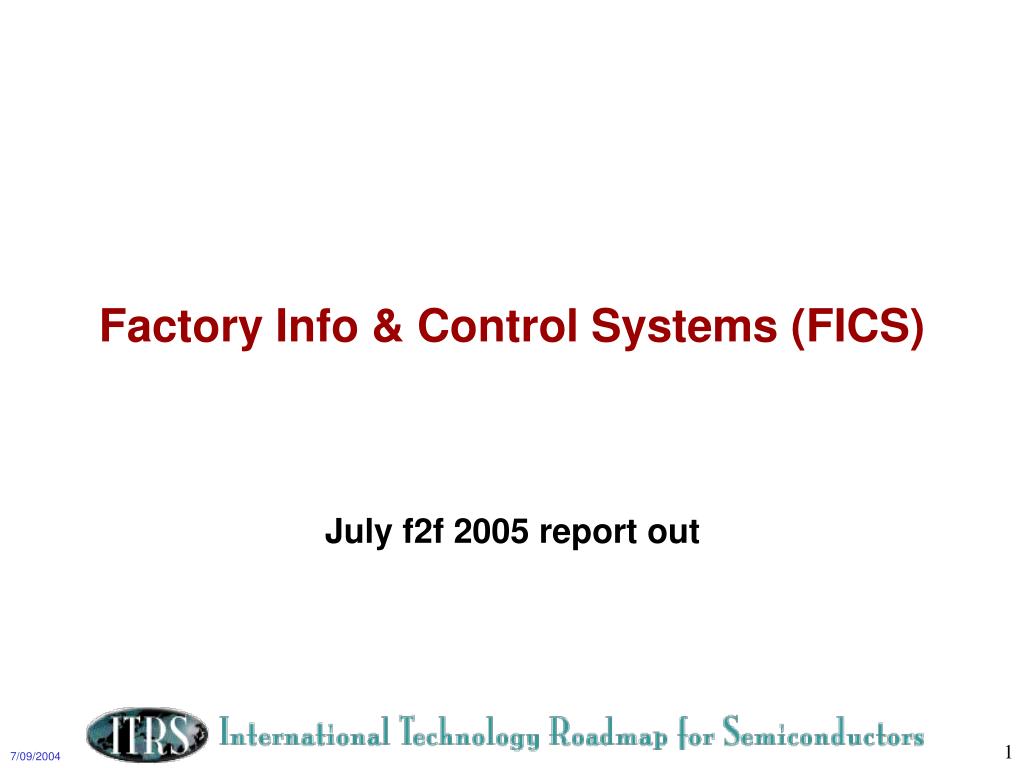 Factory Info & Control Systems (FICS)

July f2f 2005 report out

7/09/2004

ITRS International Technology Roadmap for Semiconductors

1